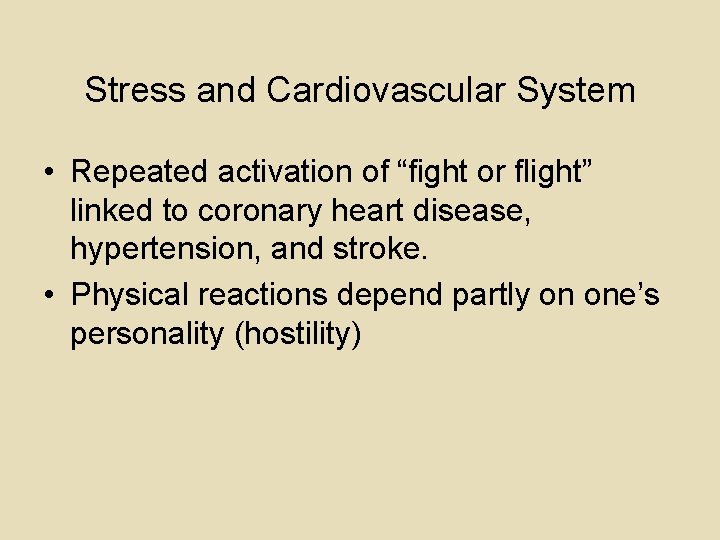 Stress and Cardiovascular System

• Repeated activation of “fight or flight” linked to coronary heart disease, hypertension, and stroke.
• Physical reactions depend partly on one’s personality (hostility)